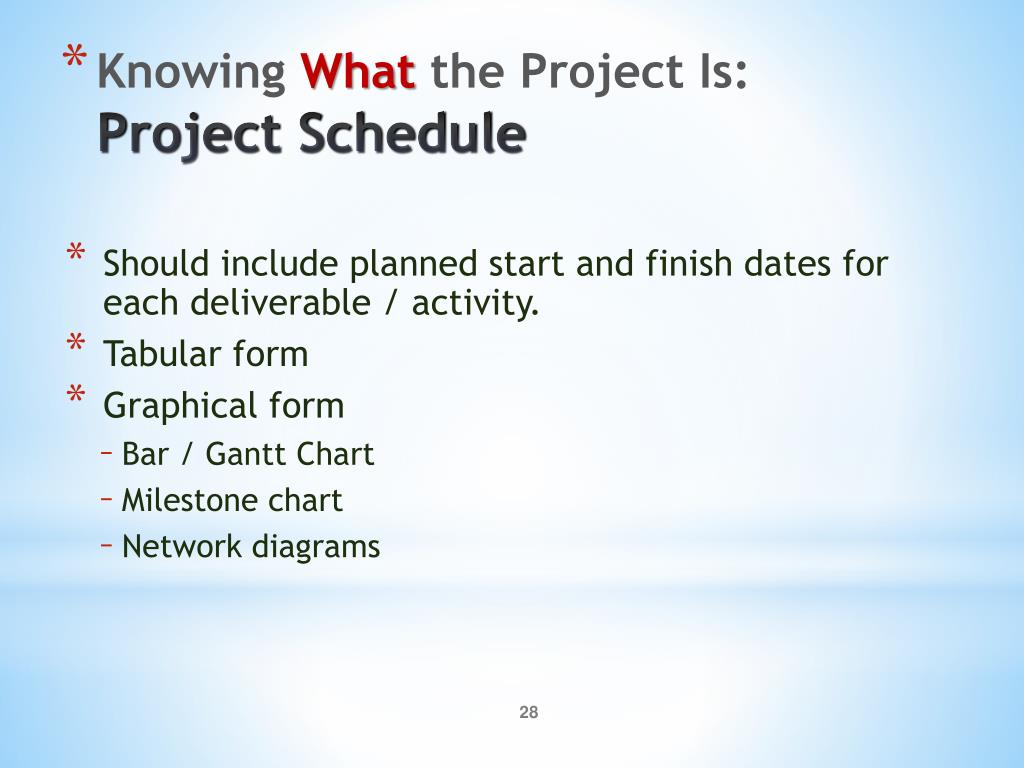 * Knowing What the Project Is:
Project Schedule

* Should include planned start and finish dates for each deliverable / activity.
* Tabular form
* Graphical form
– Bar / Gantt Chart
– Milestone chart
– Network diagrams

28